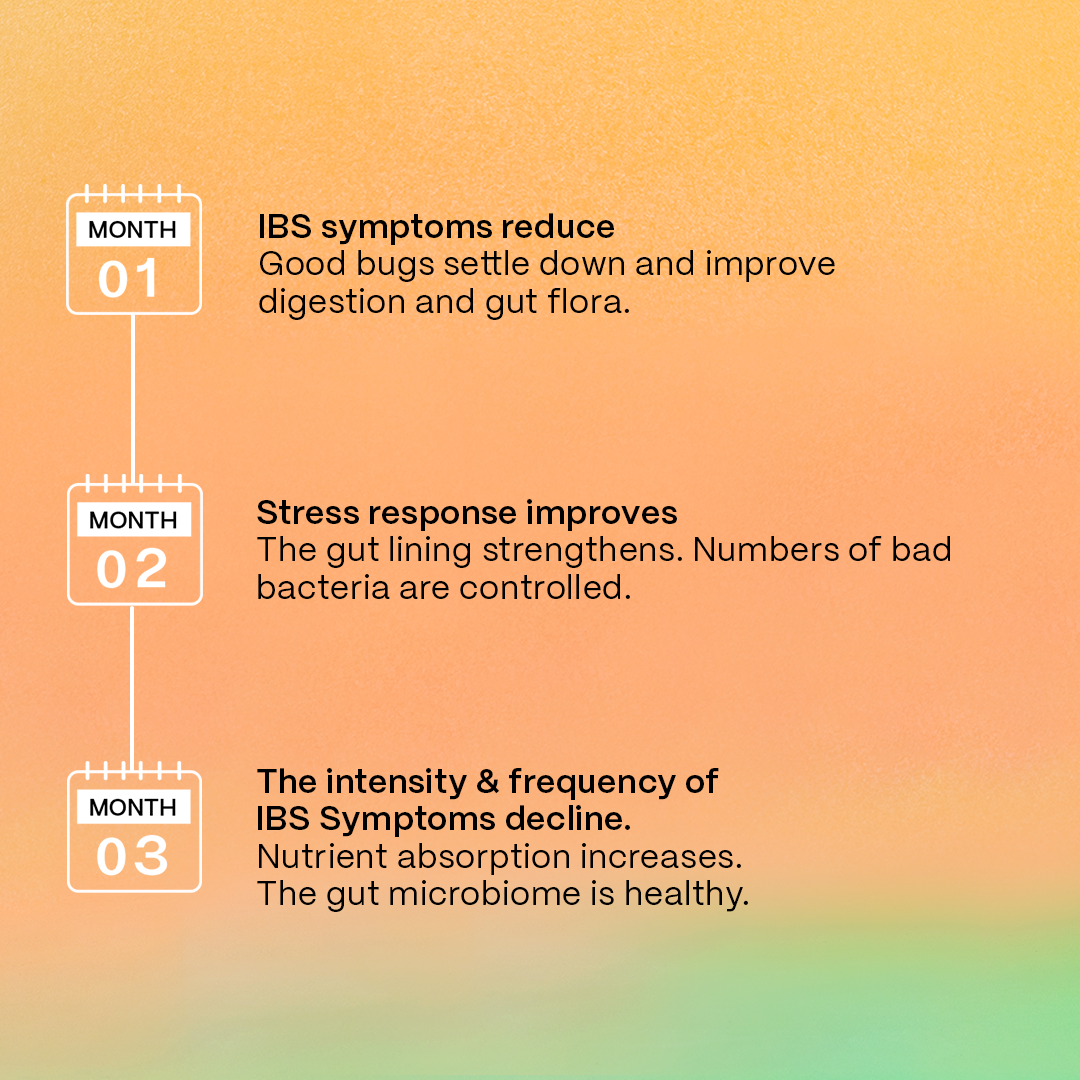 MONTH
01

IBS symptoms reduce
Good bugs settle down and improve digestion and gut flora.

MONTH
02

Stress response improves
The gut lining strengthens. Numbers of bad bacteria are controlled.

MONTH
03

The intensity & frequency of IBS Symptoms decline.
Nutrient absorption increases. The gut microbiome is healthy.